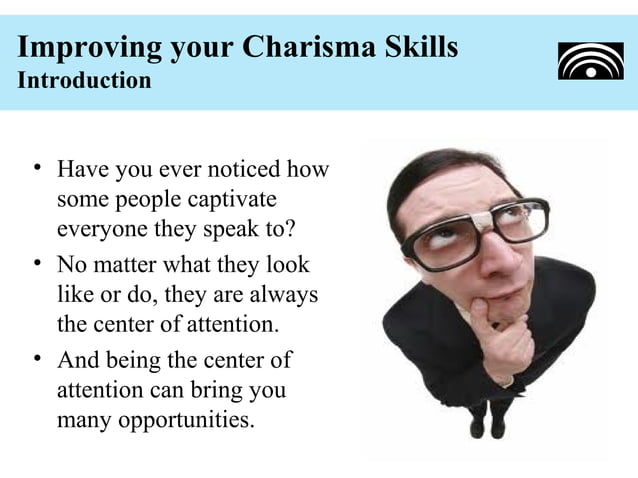 Improving your Charisma Skills
Introduction

• Have you ever noticed how some people captivate everyone they speak to?
• No matter what they look like or do, they are always the center of attention.
• And being the center of attention can bring you many opportunities.